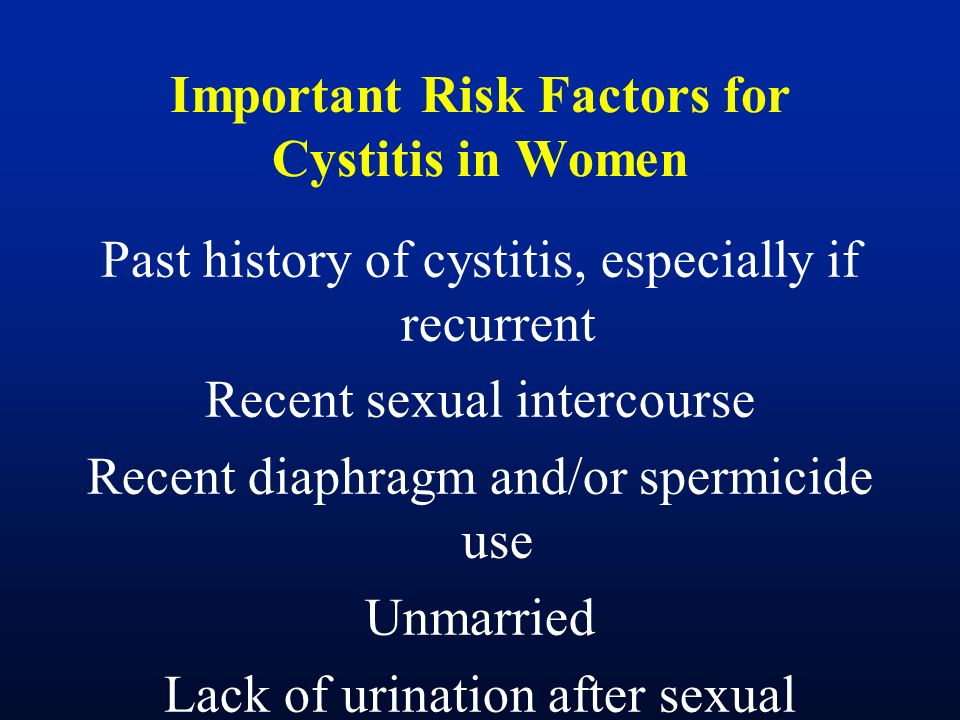 Important Risk Factors for Cystitis in Women

Past history of cystitis, especially if recurrent

Recent sexual intercourse

Recent diaphragm and/or spermicide use

Unmarried

Lack of urination after sexual